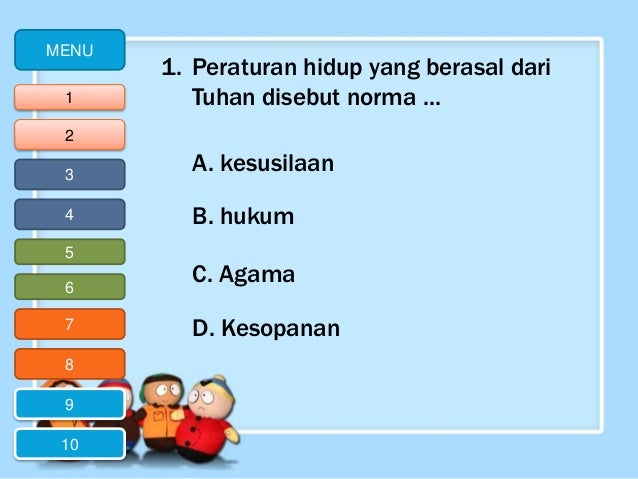 MENU
1
2
3
4
5
6
7
8
9
10

1. Peraturan hidup yang berasal dari Tuhan disebut norma ...

A. kesusilaan

B. hukum

C. Agama

D. Kesopanan